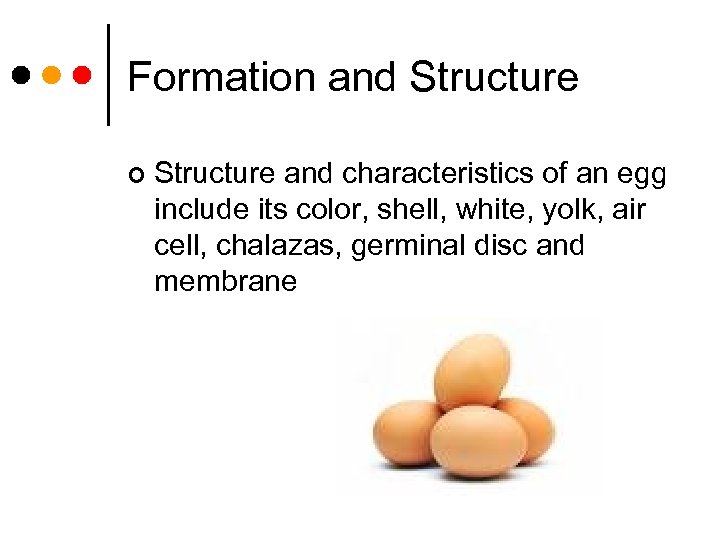 Formation and Structure

Structure and characteristics of an egg include its color, shell, white, yolk, air cell, chalazas, germinal disc and membrane